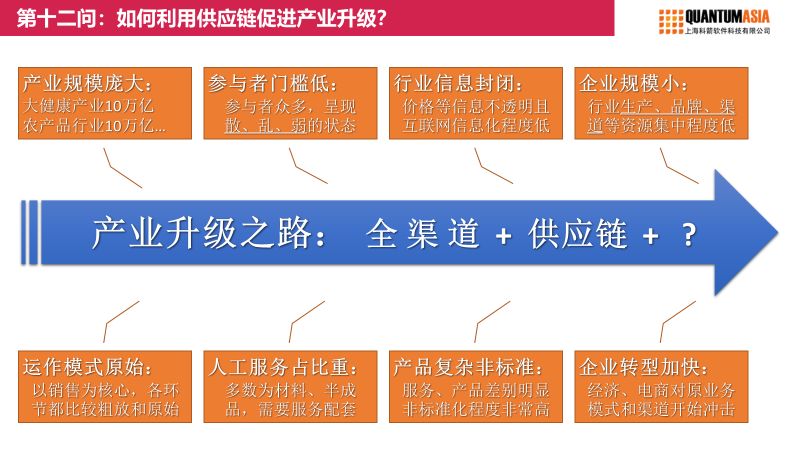 第十二问：如何利用供应链促进产业升级？

QUANTUMASIA
上海科箭软件科技有限公司

产业规模庞大：
大健康产业10万亿
农产品行业10万亿...

参与者门槛低：
参与者众多，呈现散、乱、弱的状态

行业信息封闭：
价格等信息不透明且互联网信息化程度低

企业规模小：
行业生产、品牌、渠道等资源集中程度低

产业升级之路： 全渠道 + 供应链 + ？

运作模式原始：
以销售为核心，各环节都比较粗放和原始

人工服务占比重：
多数为材料、半成品，需要服务配套

产品复杂非标准：
服务、产品差别明显非标准化程度非常高

企业转型加快：
经济、电商对原业务模式和渠道开始冲击